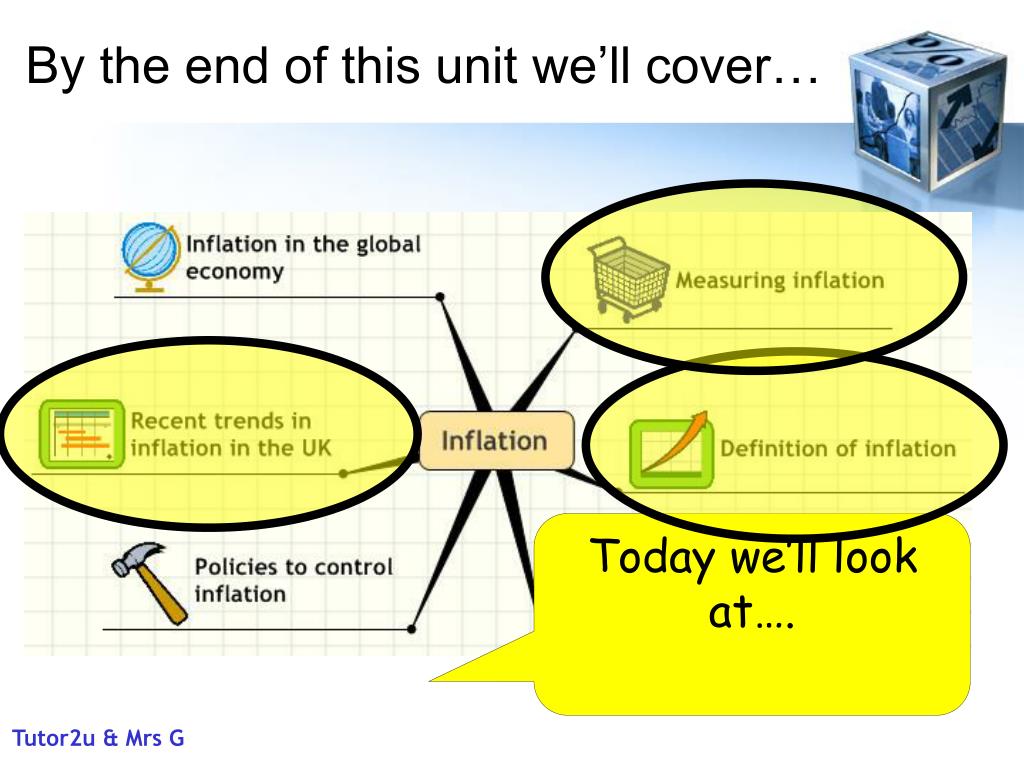 By the end of this unit we'll cover…

Inflation in the global economy

Measuring inflation

Recent trends in inflation in the UK

Inflation

Definition of inflation

Policies to control inflation

Today we'll look at….

Tutor2u & Mrs G